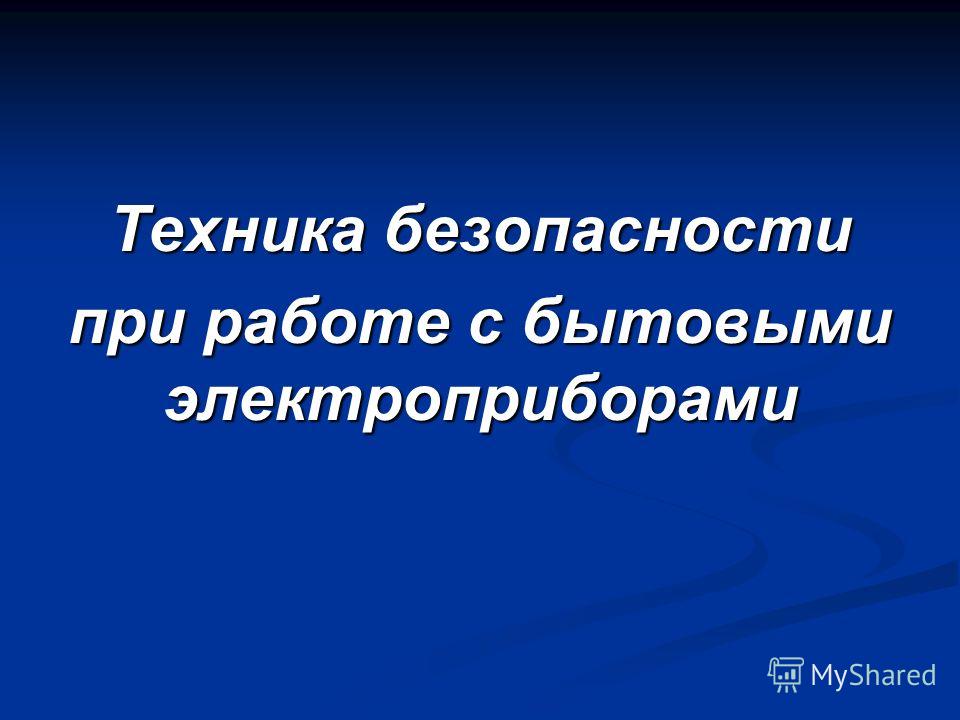 Техника безопасности
при работе с бытовыми электроприборами

MyShared